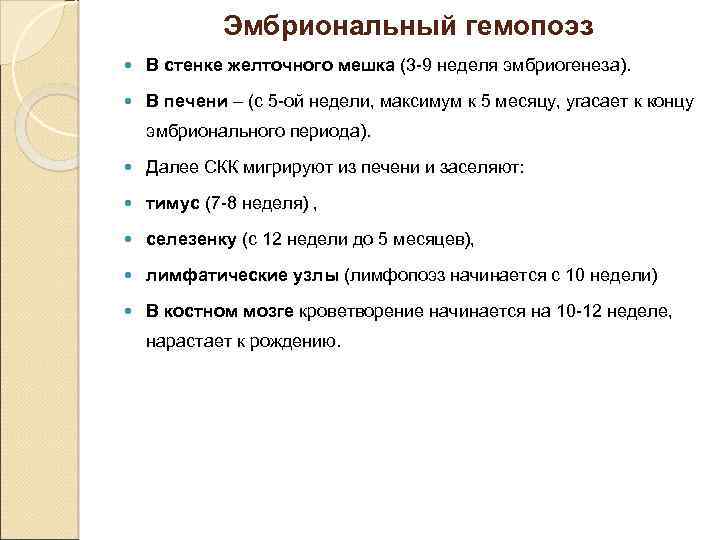 Эмбриональный гемопоэз

- В стенке желточного мешка (3-9 неделя эмбриогенеза).
- В печени – (с 5-ой недели, максимум к 5 месяцу, угасает к концу эмбрионального периода).
- Далее СКК мигрируют из печени и заселяют:
- тимус (7-8 неделя) ,
- селезенку (с 12 недели до 5 месяцев),
- лимфатические узлы (лимфопоэз начинается с 10 недели)
- В костном мозге кроветворение начинается на 10-12 неделе, нарастает к рождению.